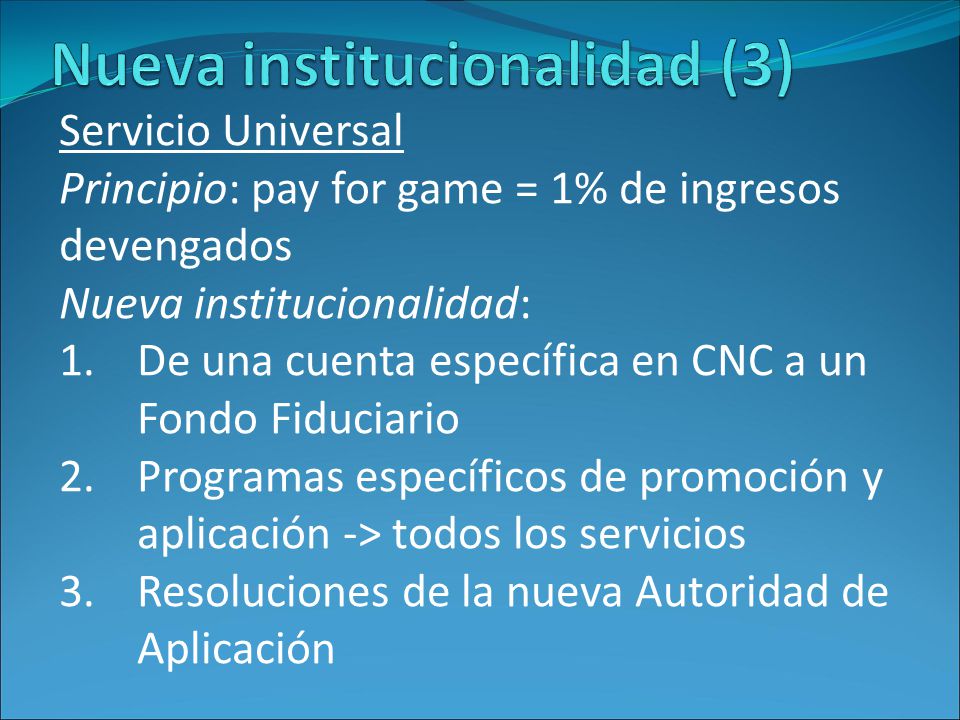 Nueva institucionalidad (3)

Servicio Universal

Principio: pay for game = 1% de ingresos devengados

Nueva institucionalidad:

1. De una cuenta específica en CNC a un Fondo Fiduciario
2. Programas específicos de promoción y aplicación -> todos los servicios
3. Resoluciones de la nueva Autoridad de Aplicación